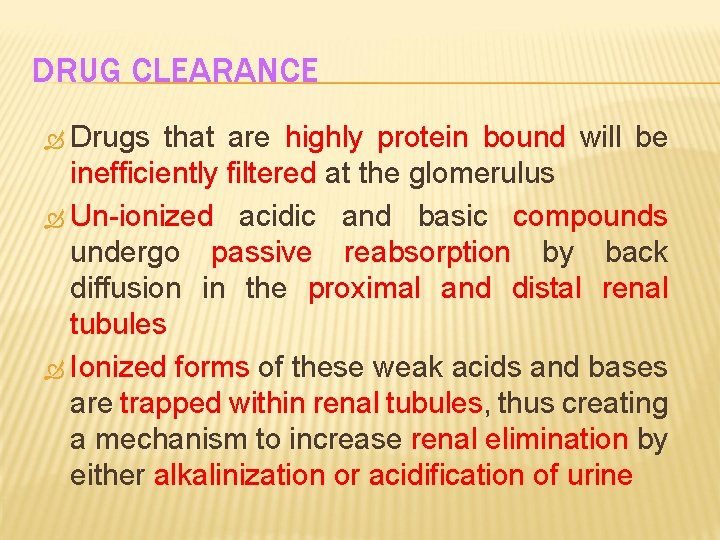 DRUG CLEARANCE

Drugs that are highly protein bound will be inefficiently filtered at the glomerulus

Un-ionized acidic and basic compounds undergo passive reabsorption by back diffusion in the proximal and distal renal tubules

Ionized forms of these weak acids and bases are trapped within renal tubules, thus creating a mechanism to increase renal elimination by either alkalinization or acidification of urine